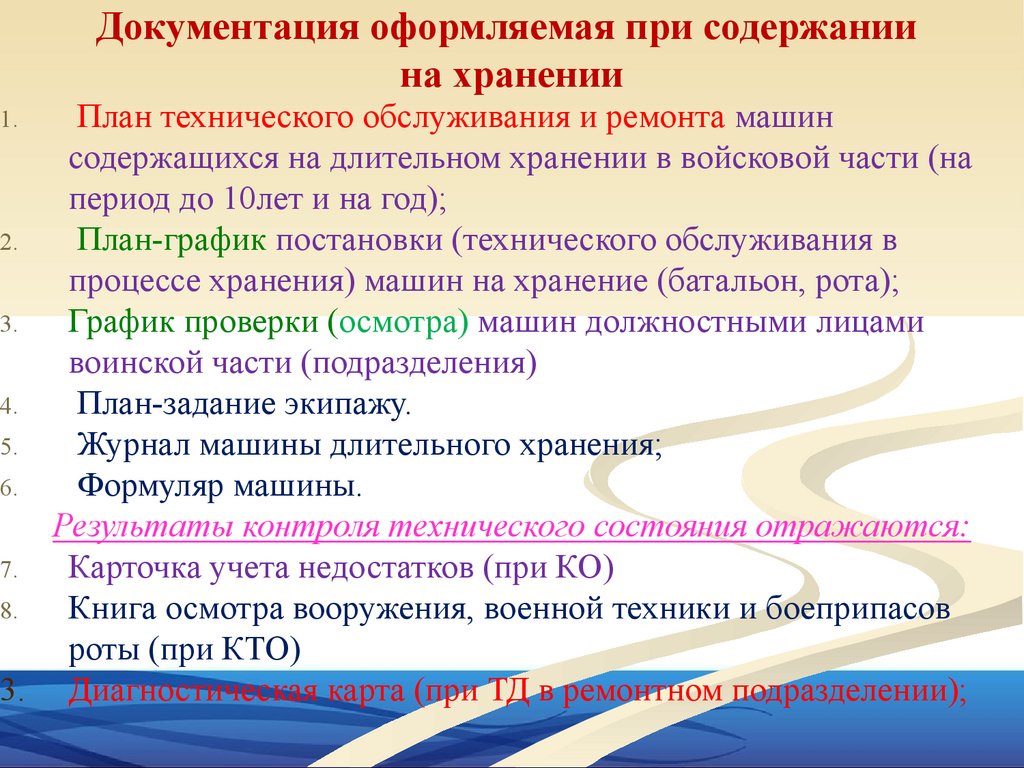 Документация оформляемая при содержании на хранении

1. План технического обслуживания и ремонта машин содержащихся на длительном хранении в войсковой части (на период до 10лет и на год);
2. План-график постановки (технического обслуживания в процессе хранения) машин на хранение (батальон, рота);
3. График проверки (осмотра) машин должностными лицами воинской части (подразделения)
4. План-задание экипажу.
5. Журнал машины длительного хранения;
6. Формуляр машины.

Результаты контроля технического состояния отражаются:

7. Карточка учета недостатков (при КО)
8. Книга осмотра вооружения, военной техники и боеприпасов роты (при КТО)
3. Диагностическая карта (при ТД в ремонтном подразделении);